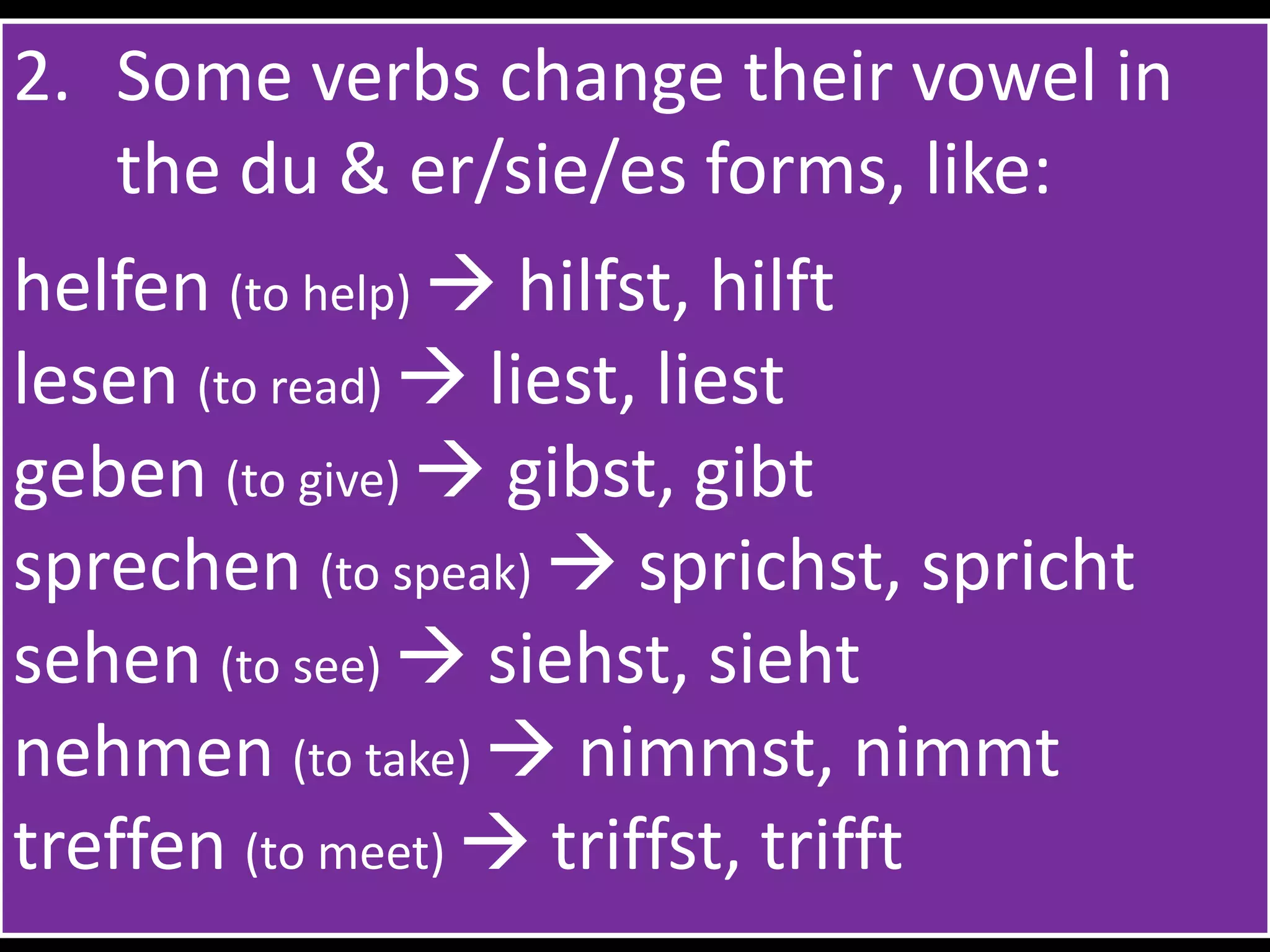 2. Some verbs change their vowel in the du & er/sie/es forms, like:

helfen (to help) → hilfst, hilft
lesen (to read) → liest, liest
geben (to give) → gibst, gibt
sprechen (to speak) → sprichst, spricht
sehen (to see) → siehst, sieht
nehmen (to take) → nimmst, nimmt
treffen (to meet) → triffst, trifft